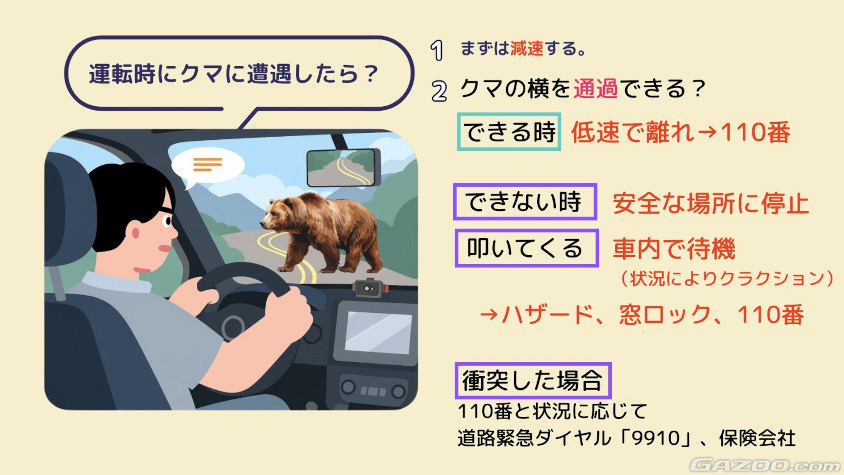 運転時にクマに遭遇したら？

1 まずは減速する。

2 クマの横を通過できる？

できる時 低速で離れ→110番

できない時 安全な場所に停止

叩いてくる 車内で待機
（状況によりクラクション）
→ハザード、窓ロック、110番

衝突した場合
110番と状況に応じて
道路緊急ダイヤル「9910」、保険会社

GAZOO.com